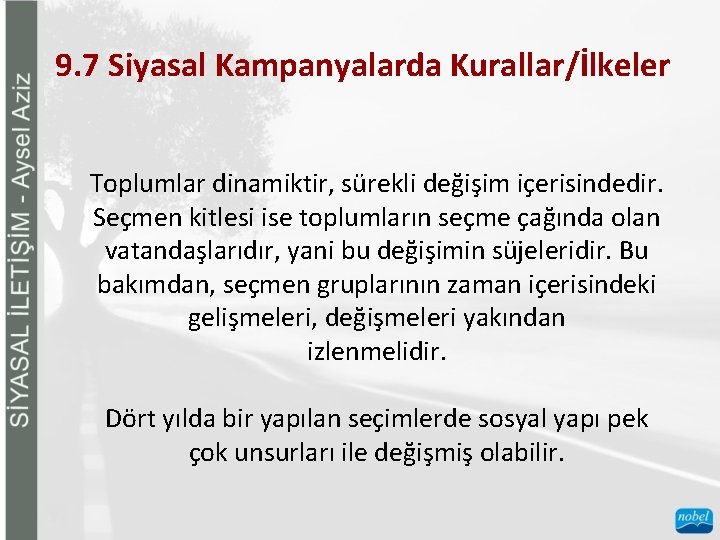 SİYASAL İLETİŞİM - Aysel Aziz

9.7 Siyasal Kampanyalarda Kurallar/İlkeler

Toplumlar dinamiktir, sürekli değişim içerisindedir. Seçmen kitlesi ise toplumların seçme çağında olan vatandaşlarıdır, yani bu değişimin süjeleridir. Bu bakımdan, seçmen gruplarının zaman içerisindeki gelişmeleri, değişmeleri yakından izlenmelidir.

Dört yılda bir yapılan seçimlerde sosyal yapı pek çok unsurları ile değişmiş olabilir.

nobel